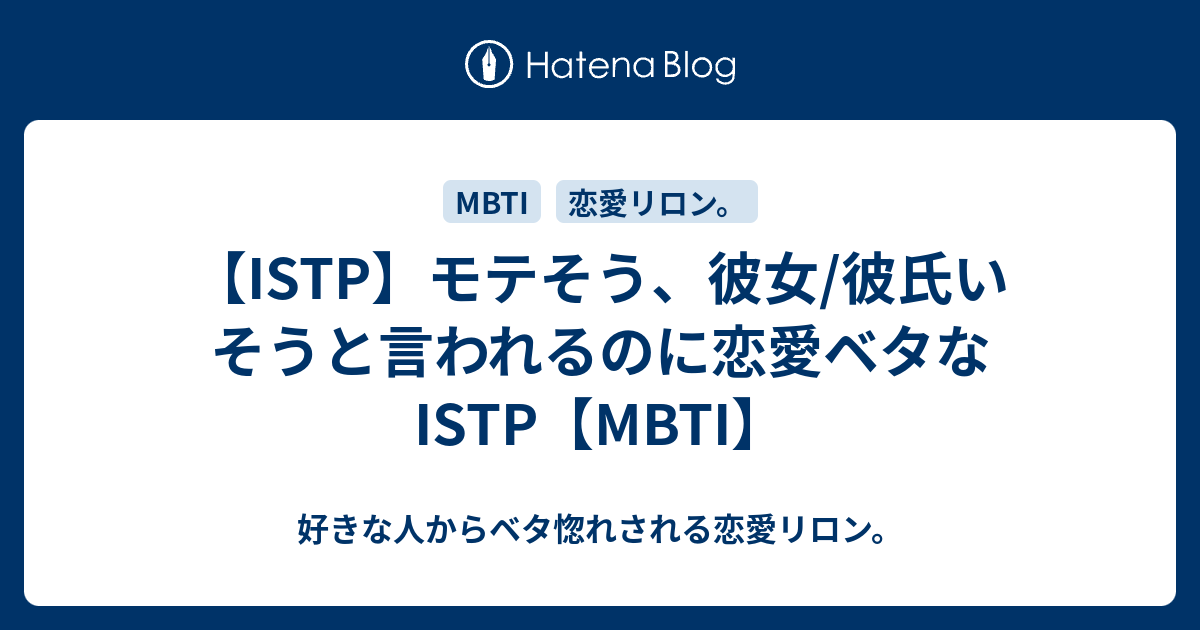 Hatena Blog

MBTI

恋愛リロン。

【ISTP】モテそう、彼女/彼氏いそうと言われるのに恋愛ベタなISTP【MBTI】

好きな人からベタ惚れされる恋愛リロン。